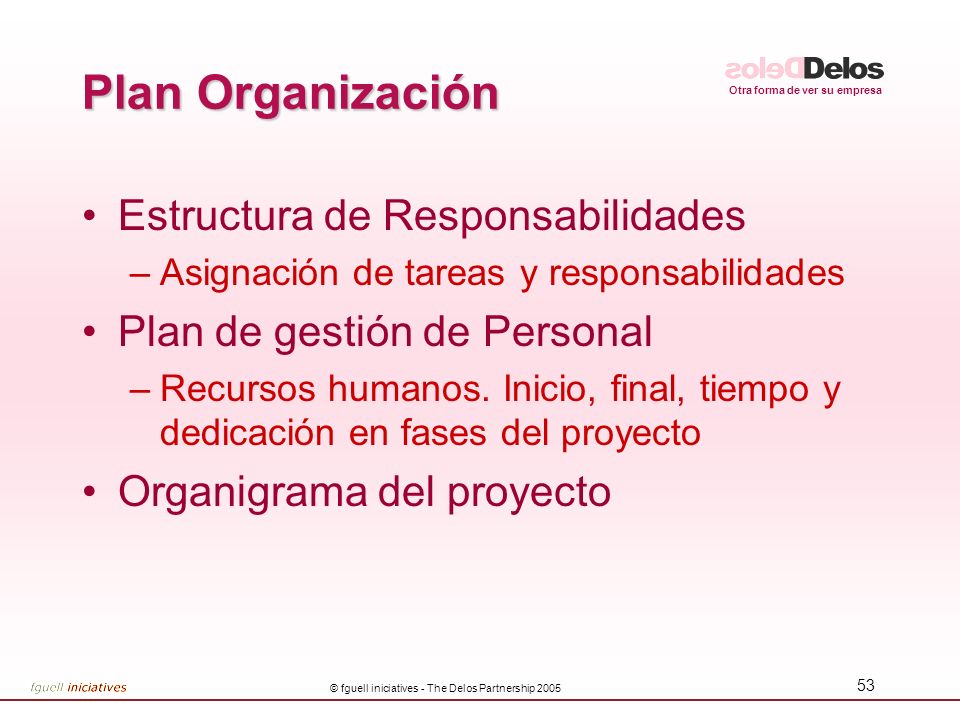 Plan Organización

Delos
Otra forma de ver su empresa

• Estructura de Responsabilidades
– Asignación de tareas y responsabilidades
• Plan de gestión de Personal
– Recursos humanos. Inicio, final, tiempo y dedicación en fases del proyecto
• Organigrama del proyecto

fguell iniciatives
© fguell iniciatives - The Delos Partnership 2005
53